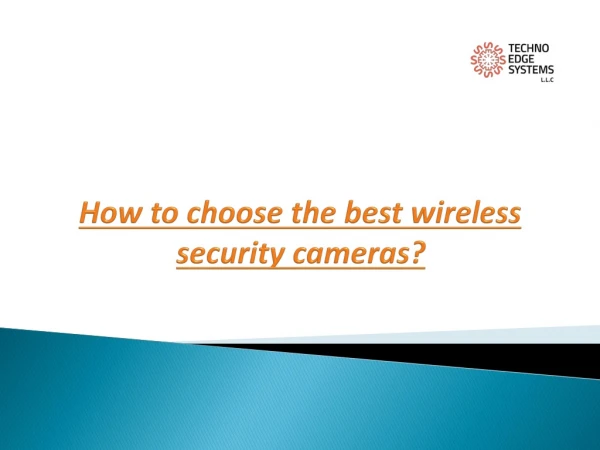 TECHNO EDGE SYSTEMS L.L.C

How to choose the best wireless security cameras?